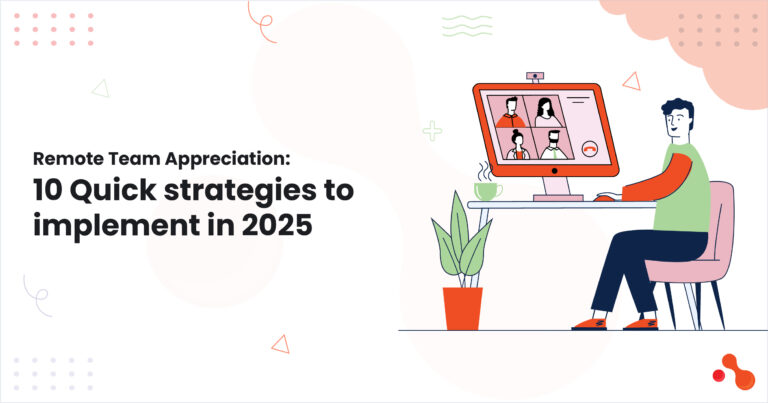 Remote Team Appreciation:

10 Quick strategies to implement in 2025